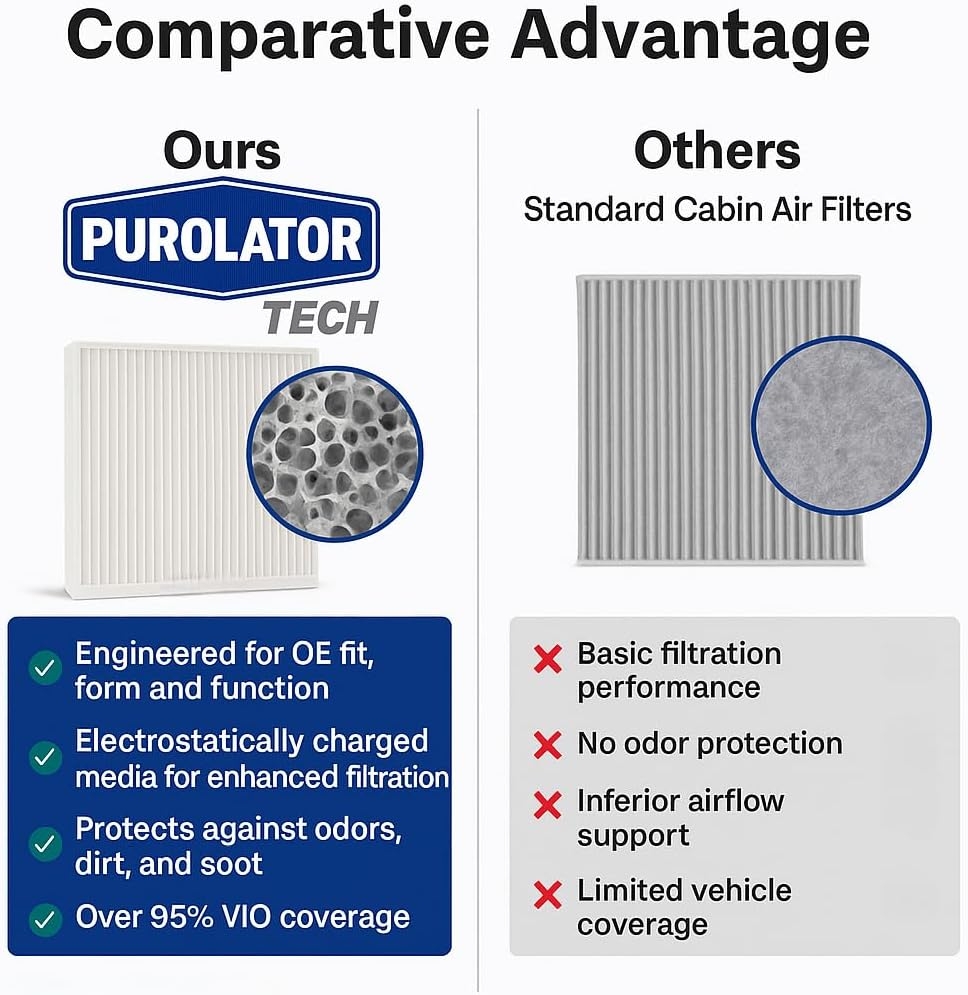 Comparative Advantage

Ours

PUROLATOR TECH

Engineered for OE fit, form and function

Electrostatically charged media for enhanced filtration

Protects against odors, dirt, and soot

Over 95% VIO coverage

Others

Standard Cabin Air Filters

Basic filtration performance

No odor protection

Inferior airflow support

Limited vehicle coverage